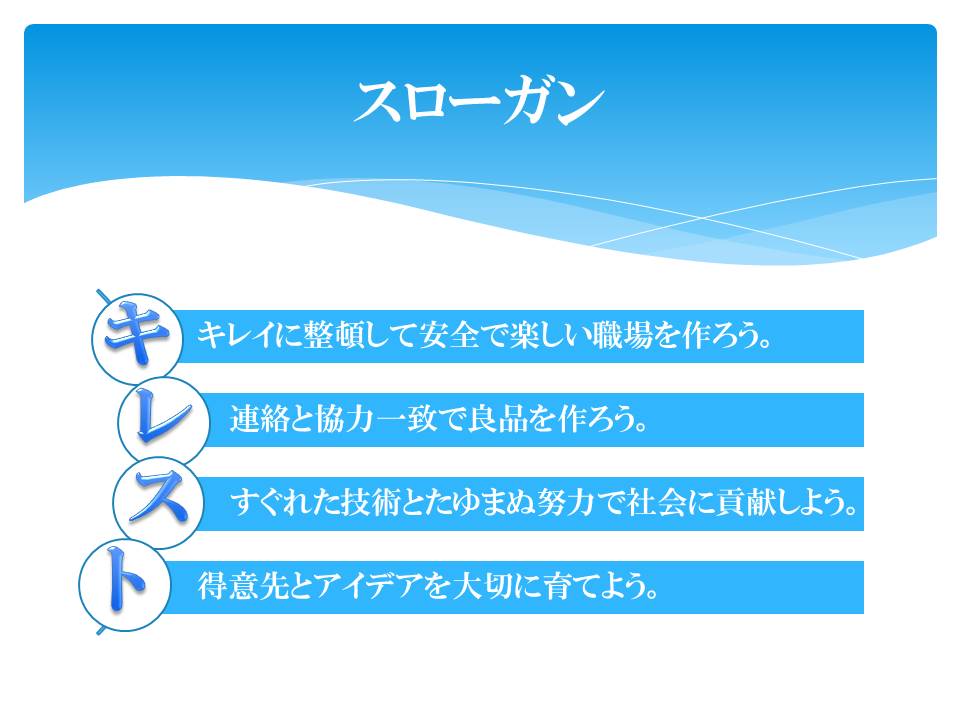 スローガン

キ キレイに整頓して安全で楽しい職場を作ろう。

レ 連絡と協力一致で良品を作ろう。

ス すぐれた技術とたゆまぬ努力で社会に貢献しよう。

ト 得意先とアイデアを大切に育てよう。